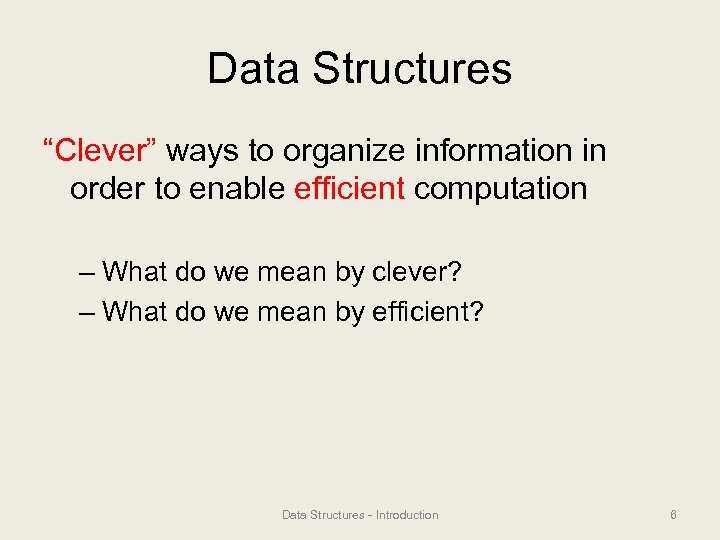 Data Structures

“Clever” ways to organize information in order to enable efficient computation

– What do we mean by clever?
– What do we mean by efficient?

Data Structures - Introduction

6